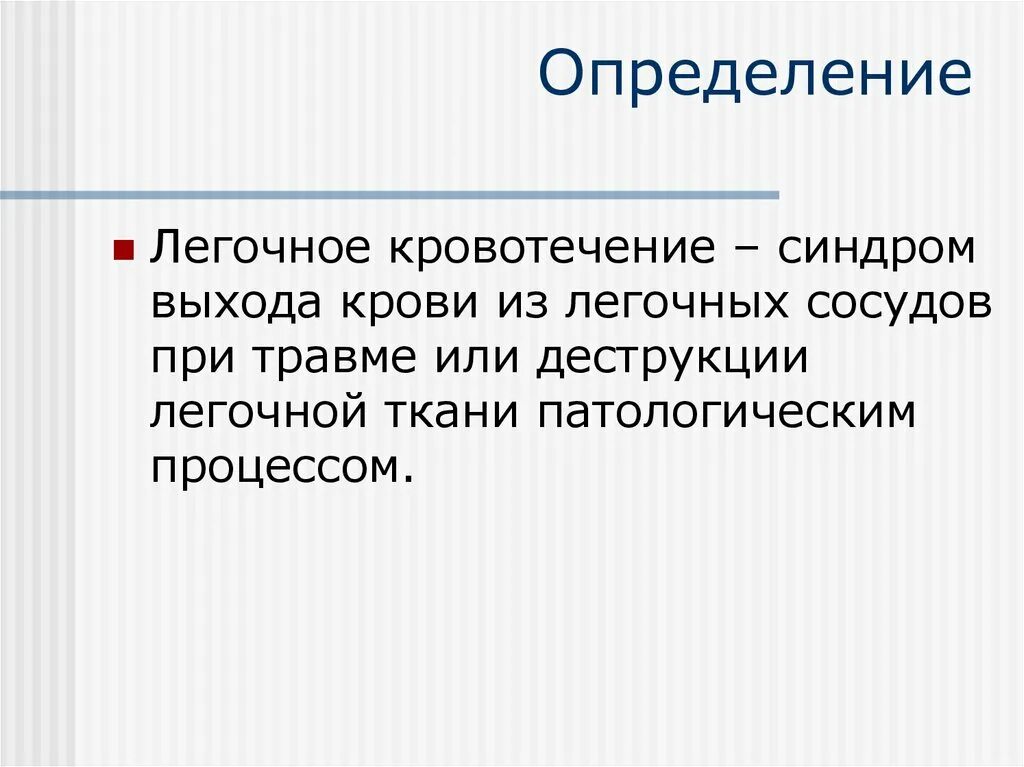 Определение

Легочное кровотечение – синдром выхода крови из легочных сосудов при травме или деструкции легочной ткани патологическим процессом.